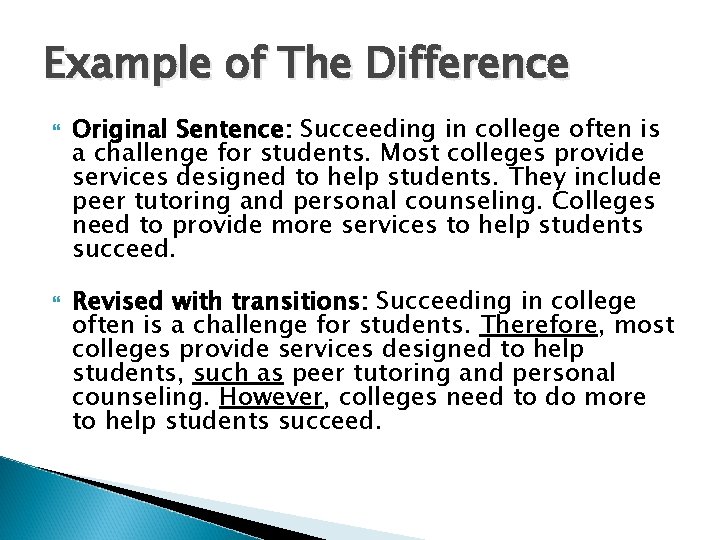 Example of The Difference

Original Sentence: Succeeding in college often is a challenge for students. Most colleges provide services designed to help students. They include peer tutoring and personal counseling. Colleges need to provide more services to help students succeed.

Revised with transitions: Succeeding in college often is a challenge for students. Therefore, most colleges provide services designed to help students, such as peer tutoring and personal counseling. However, colleges need to do more to help students succeed.